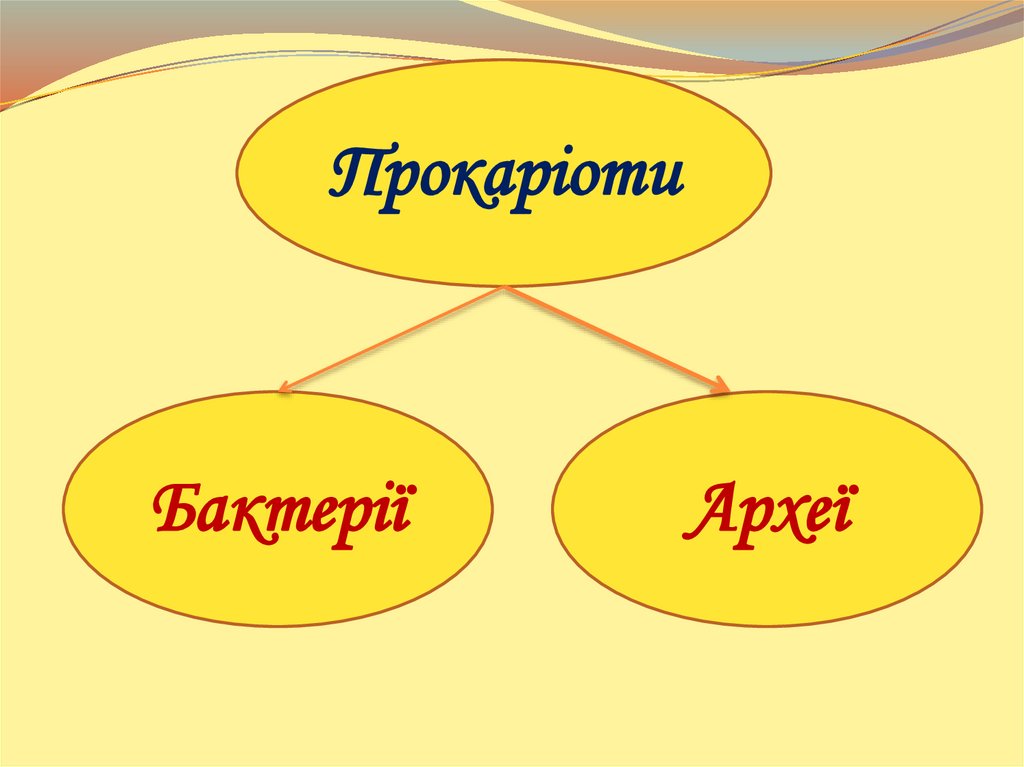 Прокаріоти

Бактерії

Археї